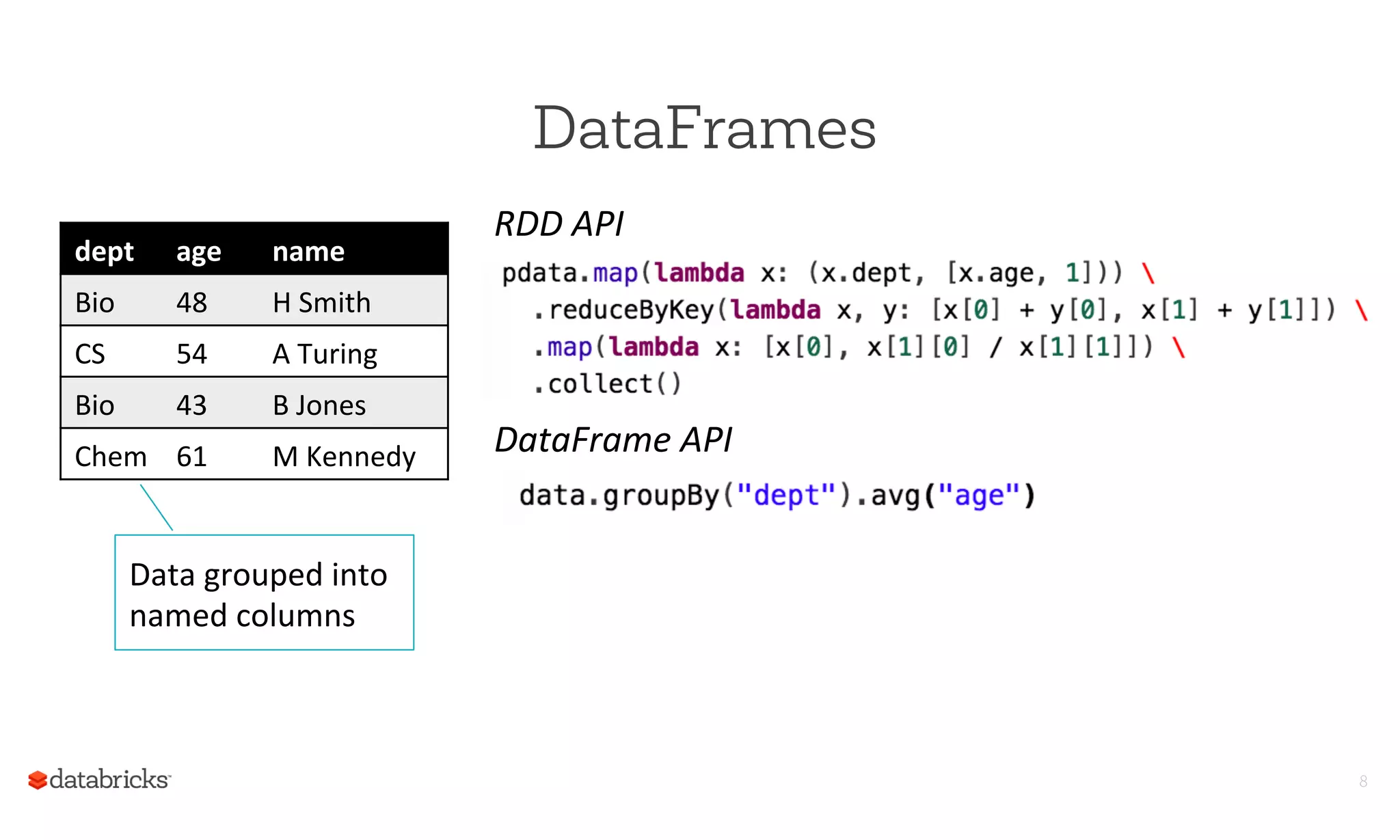 DataFrames

| dept | age | name |
|---|---|---|
| Bio | 48 | H Smith |
| CS | 54 | A Turing |
| Bio | 43 | B Jones |
| Chem | 61 | M Kennedy |

Data grouped into named columns

RDD API

pdata.map(lambda x: (x.dept, [x.age, 1])) \
  .reduceByKey(lambda x, y: [x[0] + y[0], x[1] + y[1]]) \
  .map(lambda x: [x[0], x[1][0] / x[1][1]]) \
  .collect()

DataFrame API

data.groupBy("dept").avg("age")

databricks

8